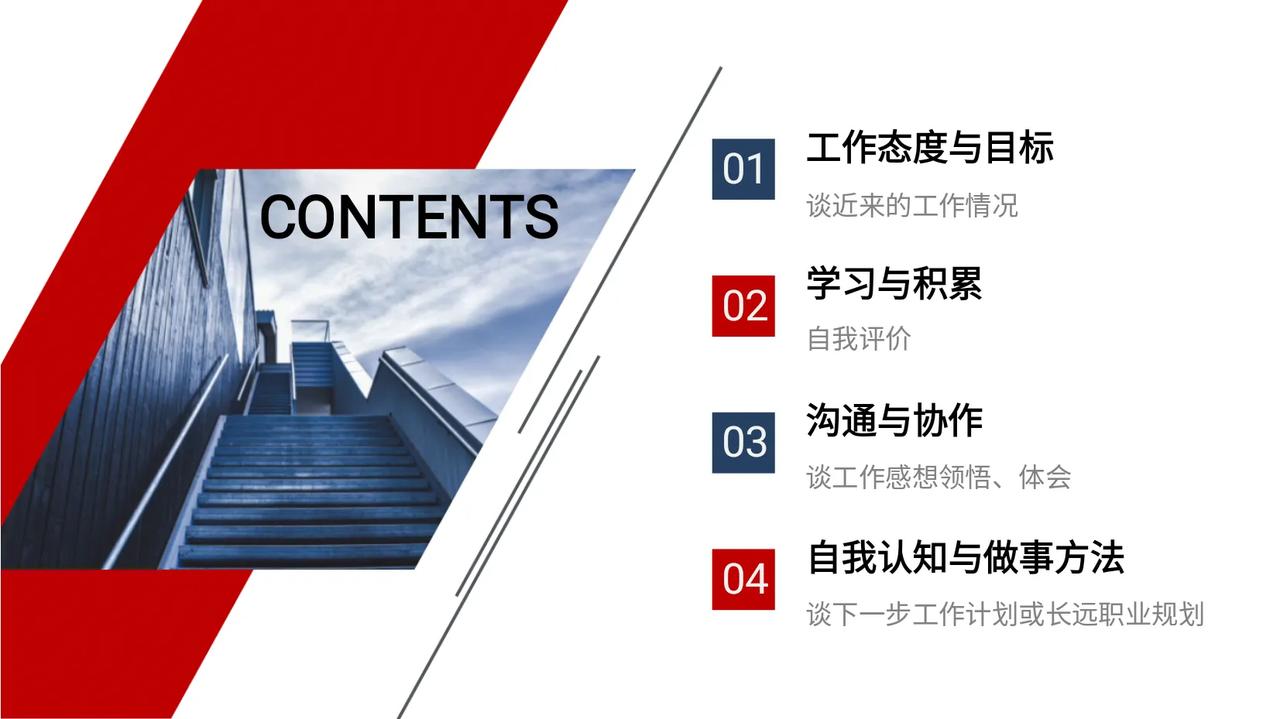 CONTENTS

01 工作态度与目标

谈近来的工作情况

02 学习与积累

自我评价

03 沟通与协作

谈工作感想领悟、体会

04 自我认知与做事方法

谈下一步工作计划或长远职业规划